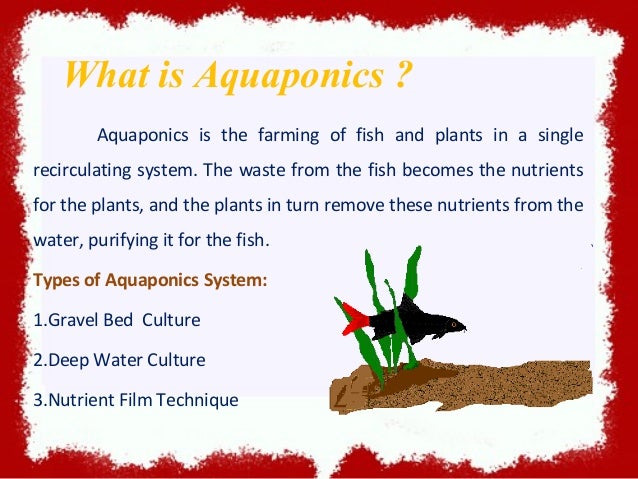 What is Aquaponics ?

Aquaponics is the farming of fish and plants in a single recirculating system. The waste from the fish becomes the nutrients for the plants, and the plants in turn remove these nutrients from the water, purifying it for the fish.

Types of Aquaponics System:

1.Gravel Bed Culture

2.Deep Water Culture

3.Nutrient Film Technique